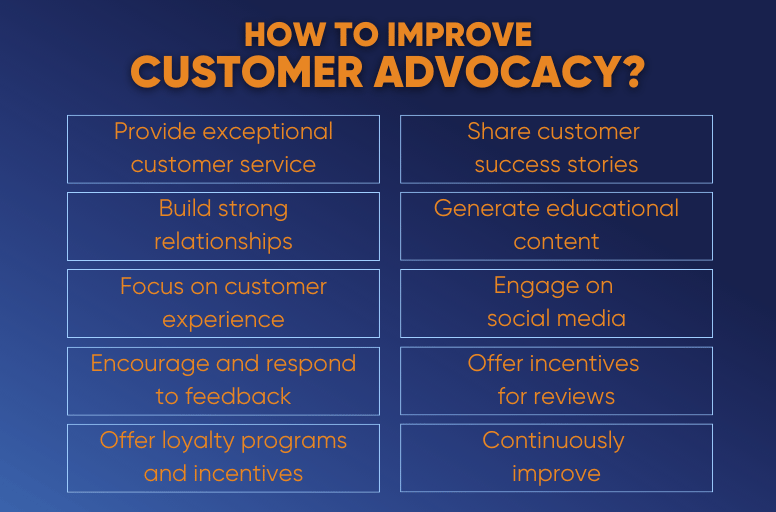 HOW TO IMPROVE
CUSTOMER ADVOCACY?

Provide exceptional customer service

Build strong relationships

Focus on customer experience

Encourage and respond to feedback

Offer loyalty programs and incentives

Share customer success stories

Generate educational content

Engage on social media

Offer incentives for reviews

Continuously improve